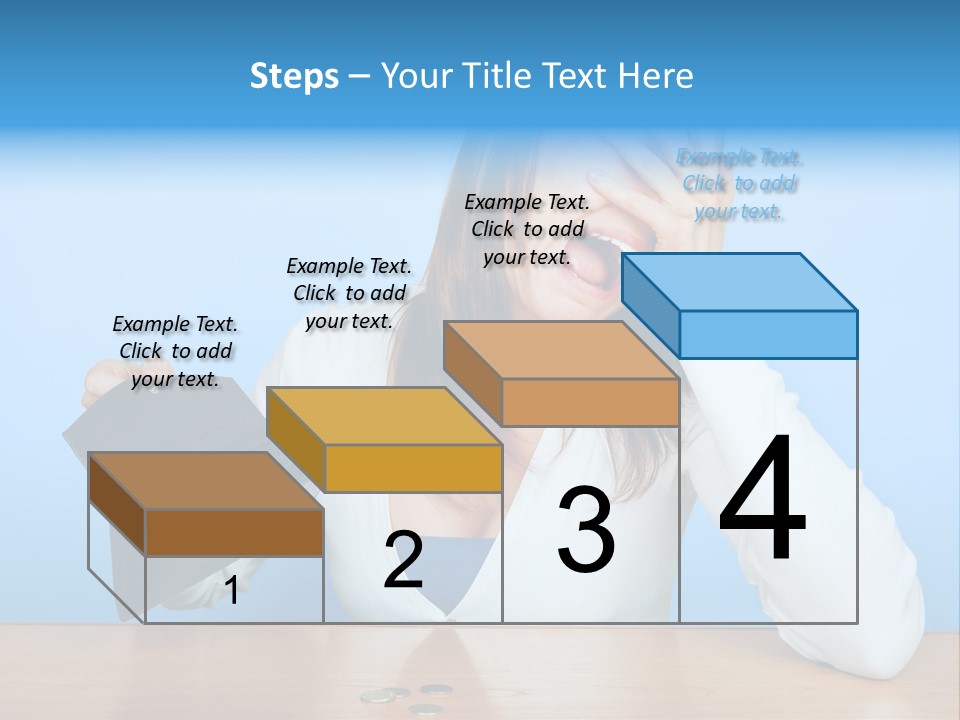 Steps – Your Title Text Here

Example Text. Click to add your text.

Example Text. Click to add your text.

Example Text. Click to add your text.

Example Text. Click to add your text.

1

2

3

4